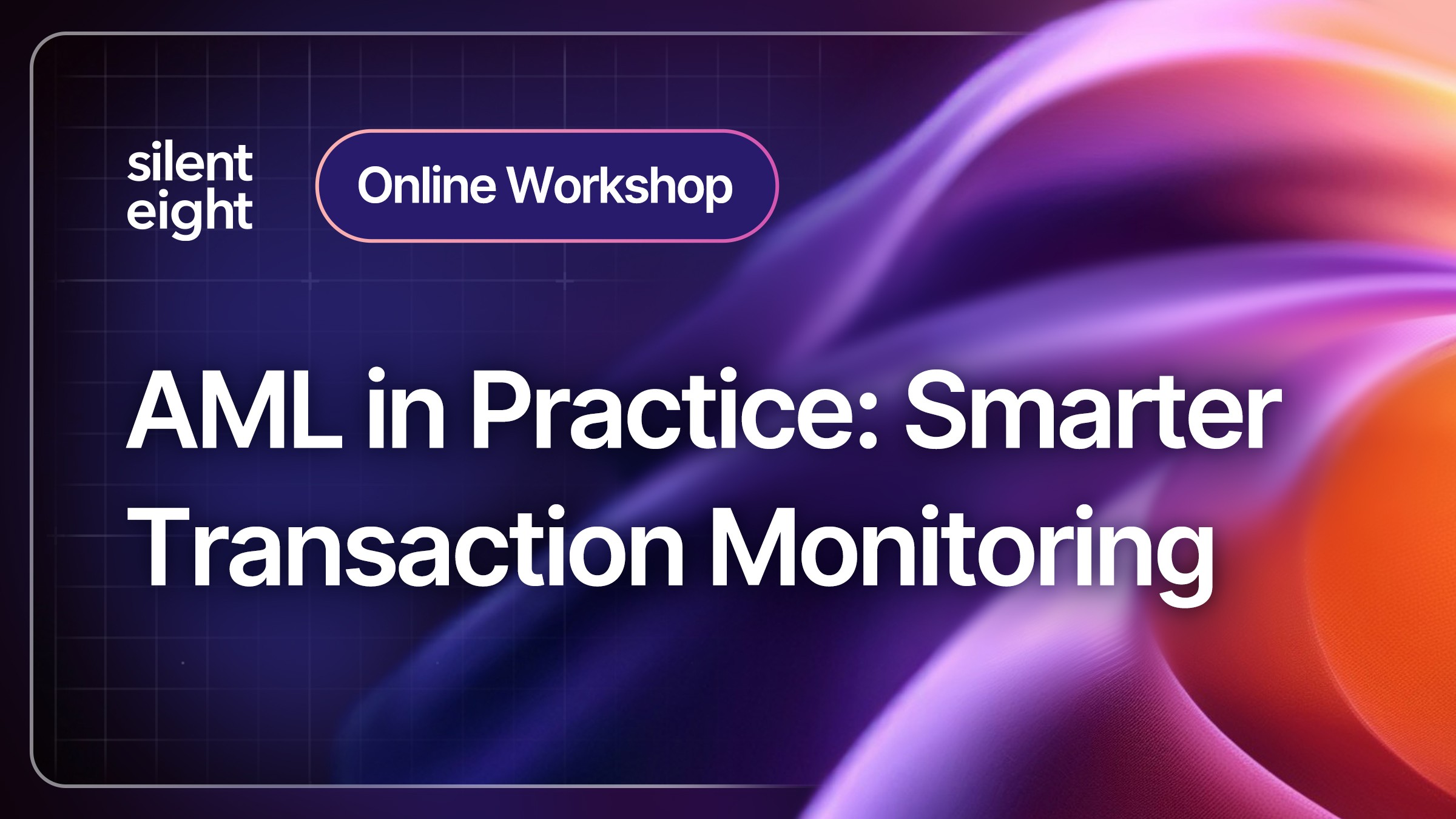 silent eight

Online Workshop

AML in Practice: Smarter Transaction Monitoring